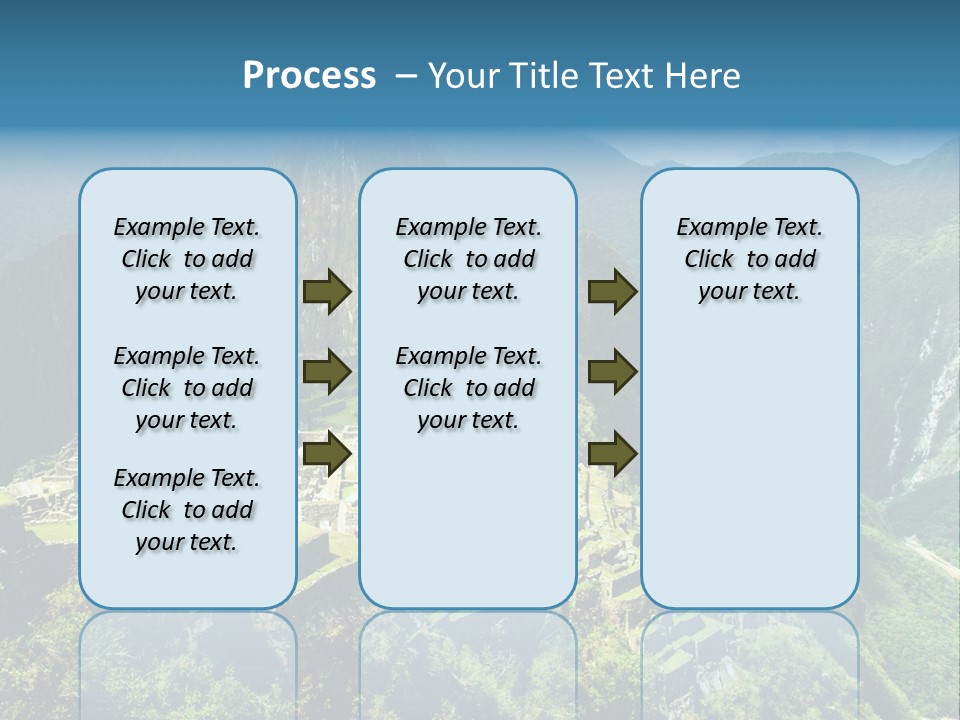 Process – Your Title Text Here

Example Text. Click to add your text.

Example Text. Click to add your text.

Example Text. Click to add your text.

Example Text. Click to add your text.

Example Text. Click to add your text.

Example Text. Click to add your text.